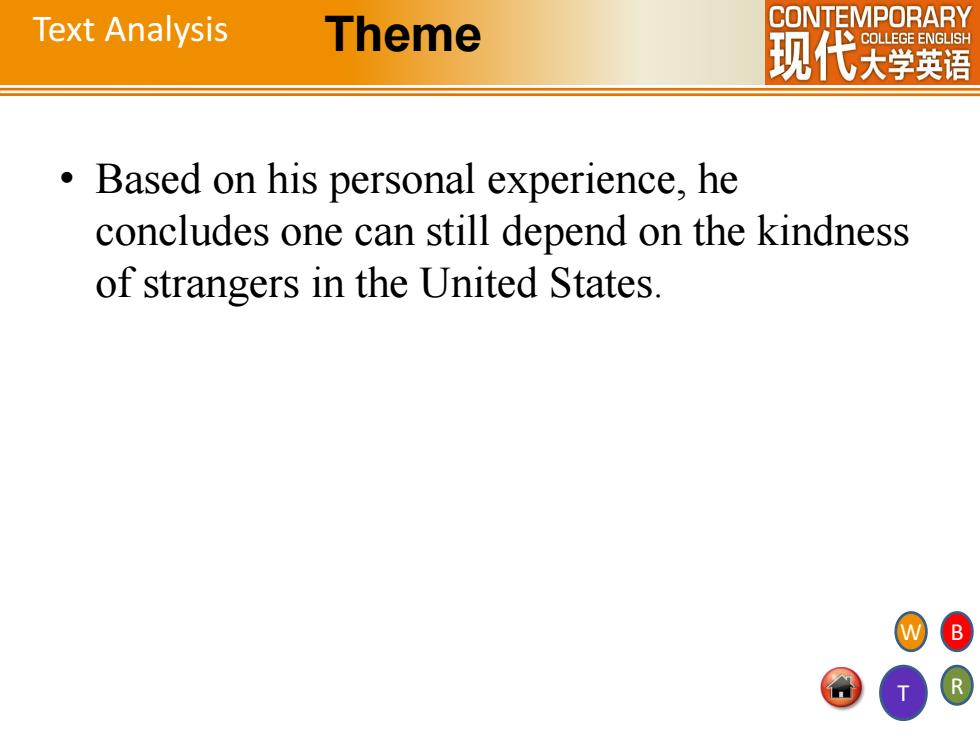 Text Analysis Theme

CONTEMPORARY COLLEGE ENGLISH 现代大学英语

• Based on his personal experience, he concludes one can still depend on the kindness of strangers in the United States.

W B T R